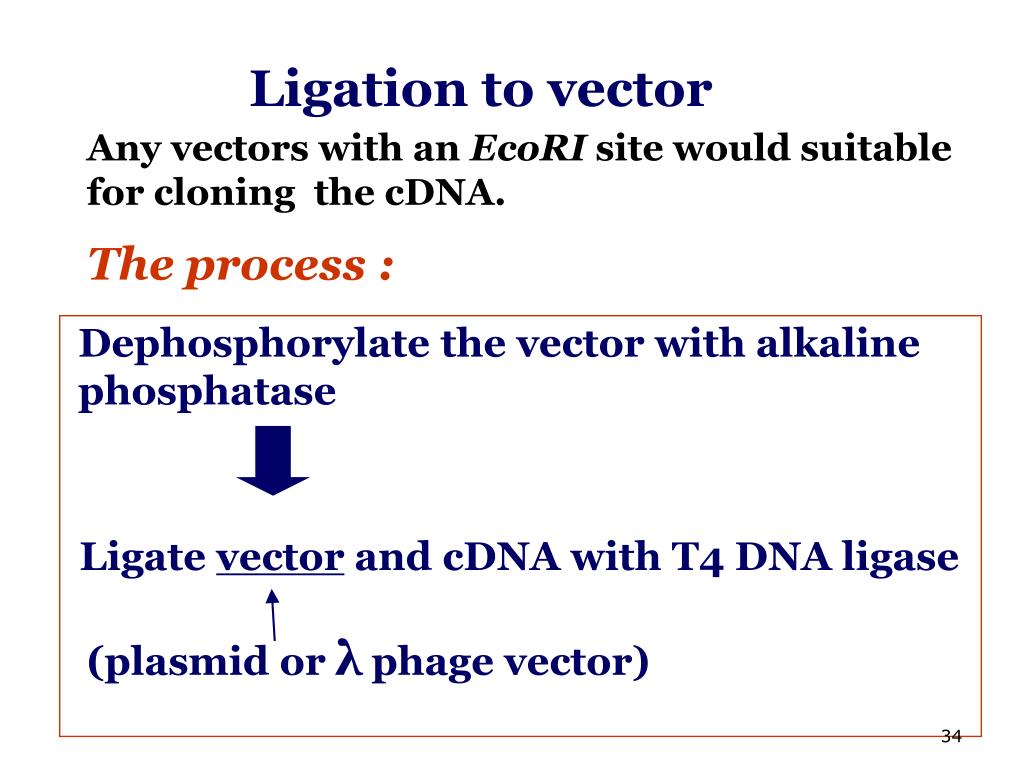 Ligation to vector

Any vectors with an EcoRI site would suitable for cloning the cDNA.

The process :

Dephosphorylate the vector with alkaline phosphatase

Ligate vector and cDNA with T4 DNA ligase

(plasmid or λ phage vector)

34